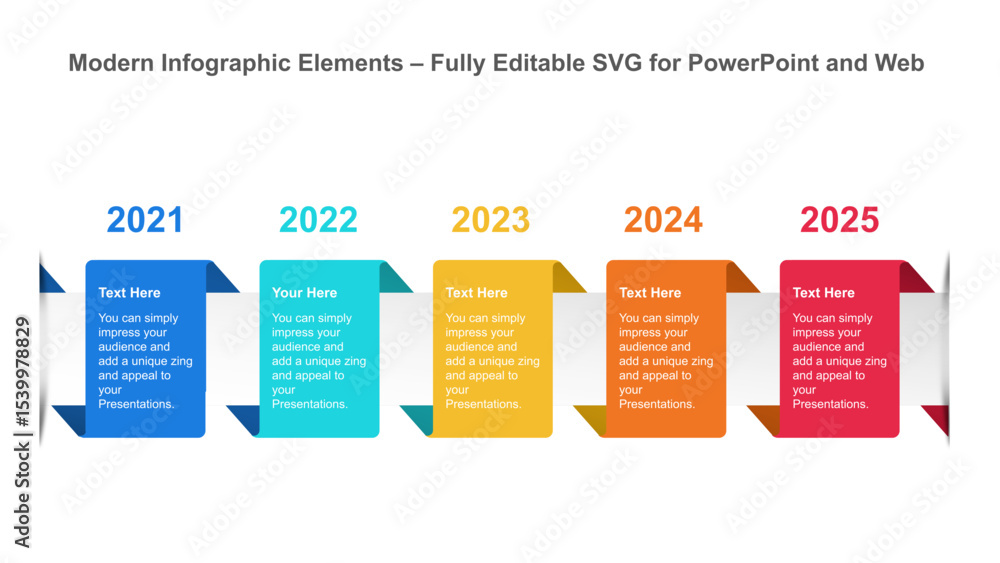 Modern Infographic Elements – Fully Editable SVG for PowerPoint and Web

2021

Text Here

You can simply impress your audience and add a unique zing and appeal to your Presentations.

2022

Your Here

You can simply impress your audience and add a unique zing and appeal to your Presentations.

2023

Text Here

You can simply impress your audience and add a unique zing and appeal to your Presentations.

2024

Text Here

You can simply impress your audience and add a unique zing and appeal to your Presentations.

2025

Text Here

You can simply impress your audience and add a unique zing and appeal to your Presentations.

Adobe Stock | #1539978829